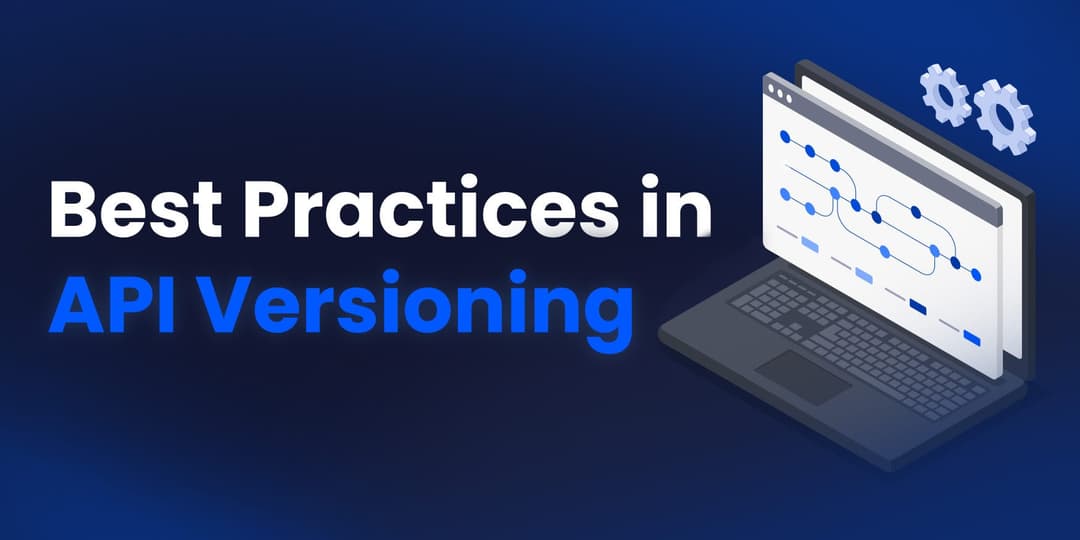 Best Practices in
API Versioning